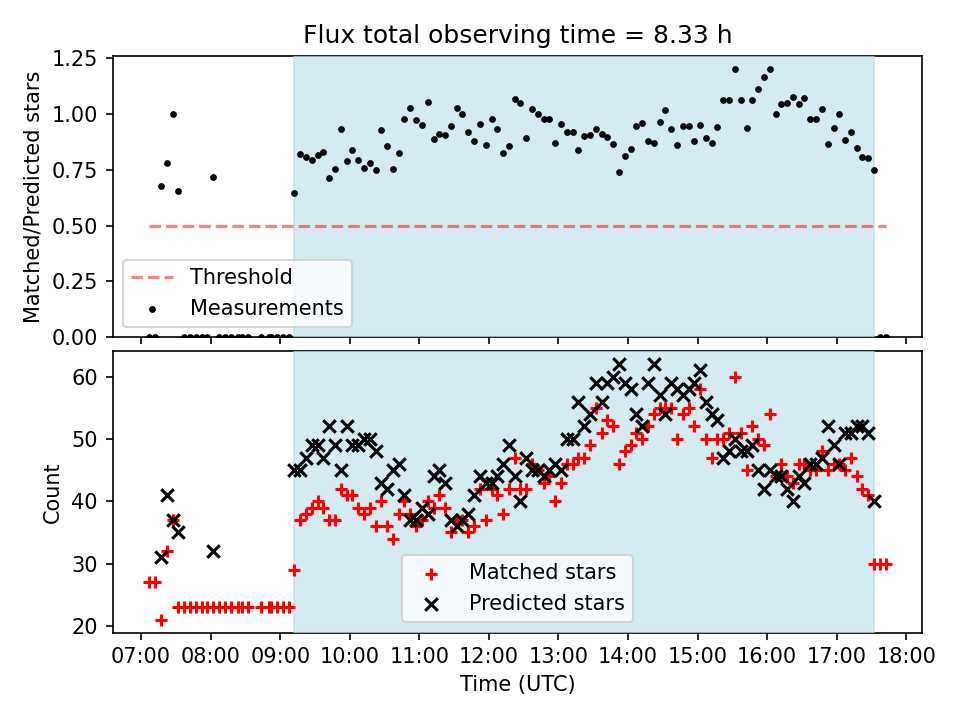 Flux total observing time = 8.33 h

Matched/Predicted stars

1.25
1.00
0.75
0.50
0.25
0.00

Threshold
Measurements

Count

60
50
40
30
20

Matched stars
Predicted stars

07:00 08:00 09:00 10:00 11:00 12:00 13:00 14:00 15:00 16:00 17:00 18:00

Time (UTC)